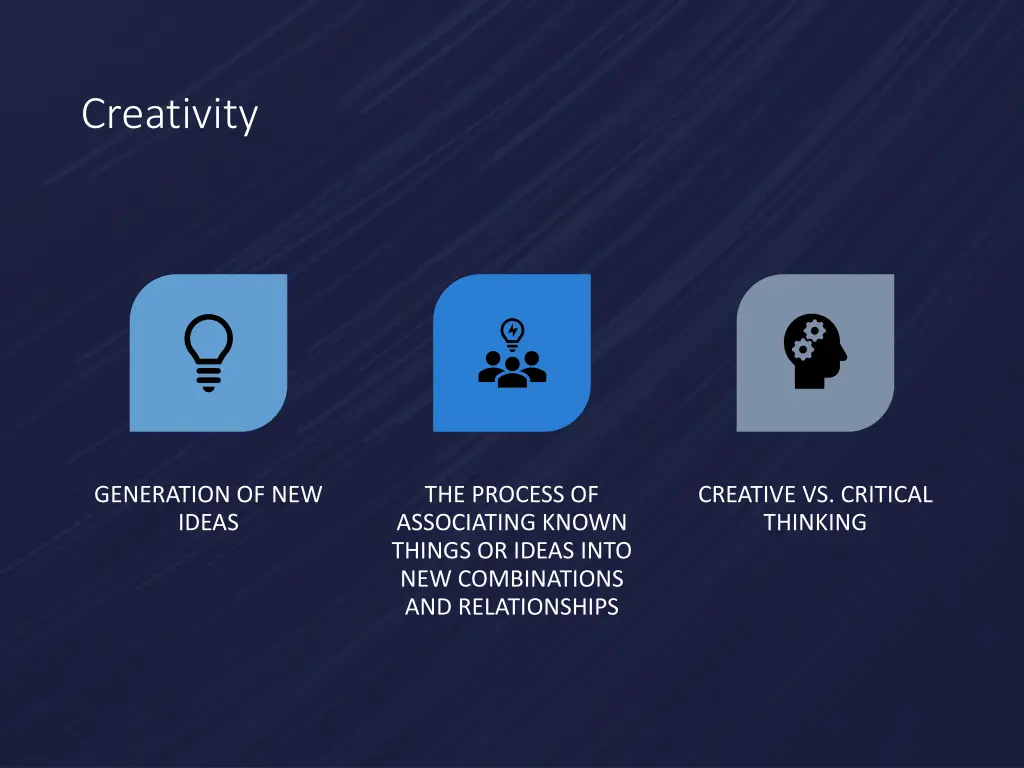 Creativity

GENERATION OF NEW IDEAS

THE PROCESS OF ASSOCIATING KNOWN THINGS OR IDEAS INTO NEW COMBINATIONS AND RELATIONSHIPS

CREATIVE VS. CRITICAL THINKING